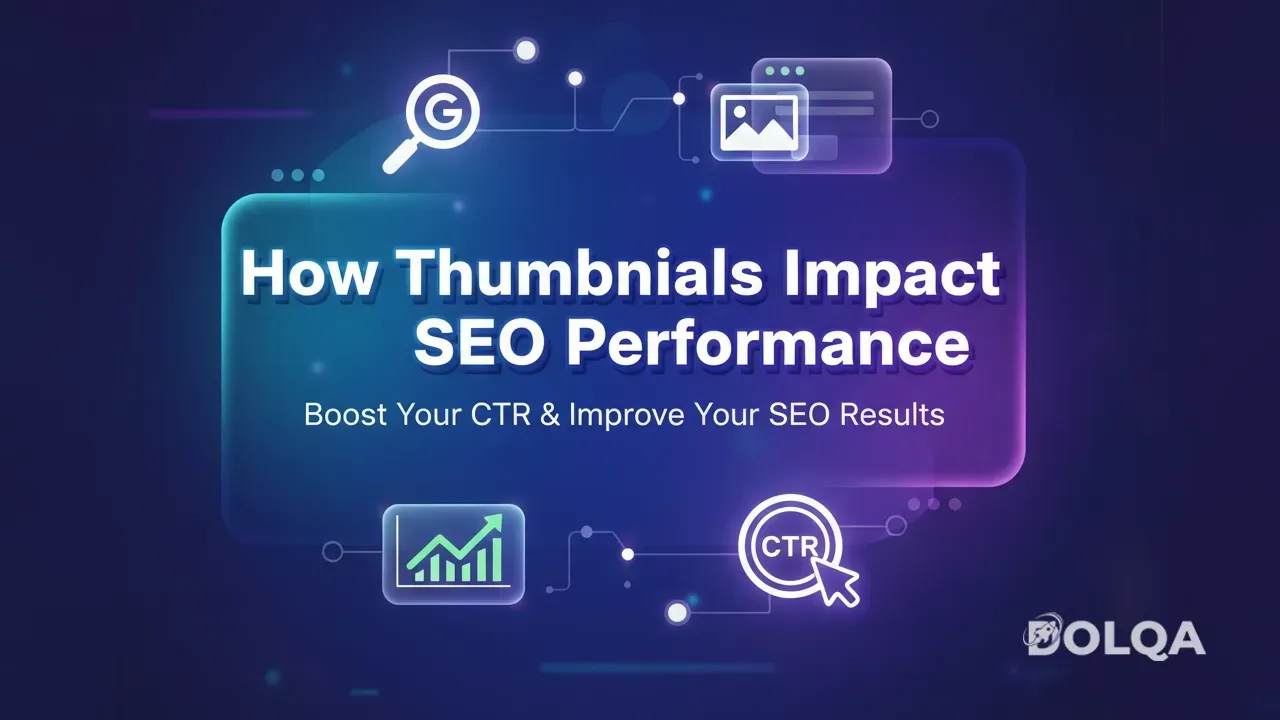 G

How Thumbnials Impact SEO Performance

Boost Your CTR & Improve Your SEO Results

CTR

DOLQA